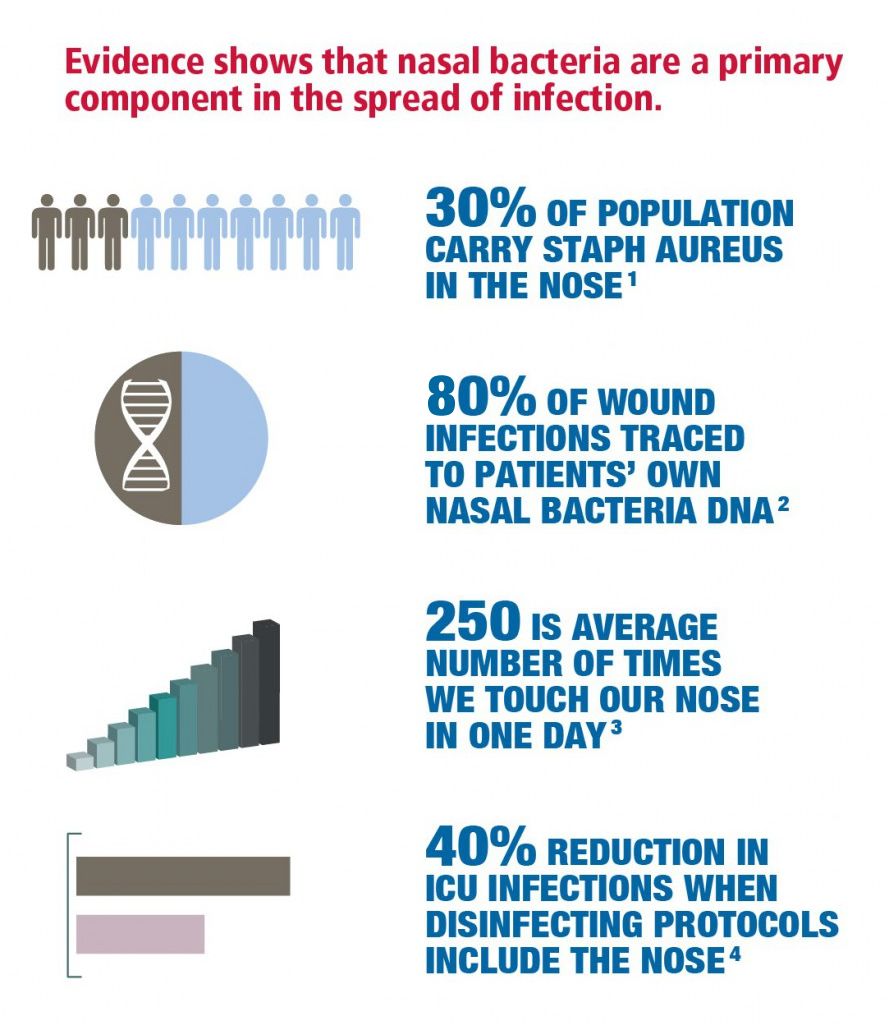 Evidence shows that nasal bacteria are a primary component in the spread of infection.

30% OF POPULATION CARRY STAPH AUREUS IN THE NOSE $^1$

80% OF WOUND INFECTIONS TRACED TO PATIENTS' OWN NASAL BACTERIA DNA $^2$

250 IS AVERAGE NUMBER OF TIMES WE TOUCH OUR NOSE IN ONE DAY $^3$

40% REDUCTION IN ICU INFECTIONS WHEN DISINFECTING PROTOCOLS INCLUDE THE NOSE $^4$